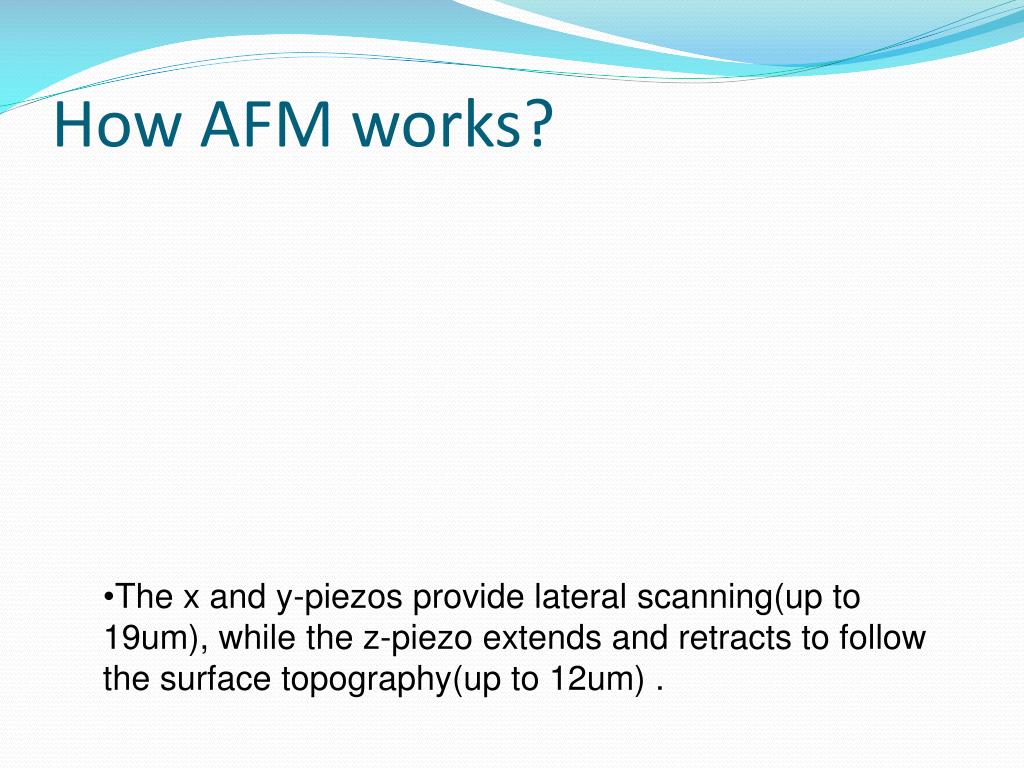 How AFM works?

•The x and y-piezos provide lateral scanning(up to 19um), while the z-piezo extends and retracts to follow the surface topography(up to 12um) .